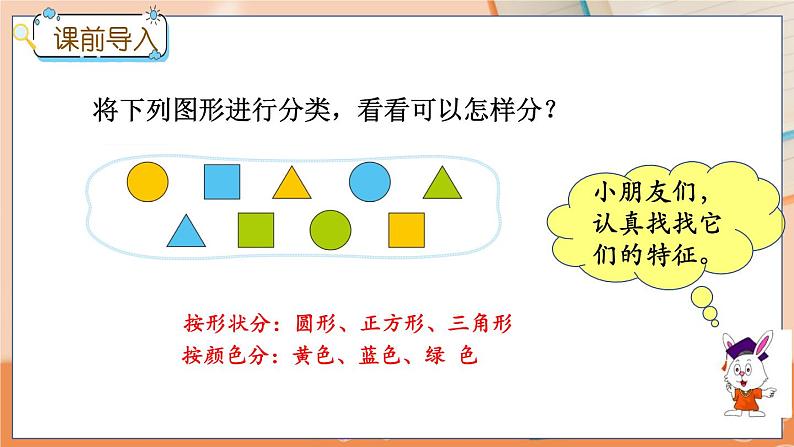 课前导入

将下列图形进行分类，看看可以怎样分？

小朋友们，认真找找它们的特征。

按形状分：圆形、正方形、三角形
按颜色分：黄色、蓝色、绿 色